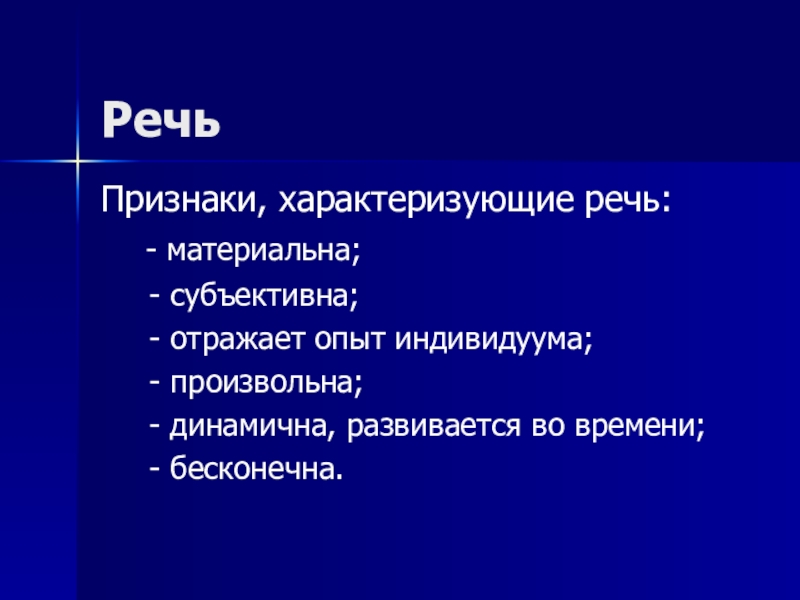 Речь

Признаки, характеризующие речь:

- материальна;

- субъективна;

- отражает опыт индивидуума;

- произвольна;

- динамична, развивается во времени;

- бесконечна.